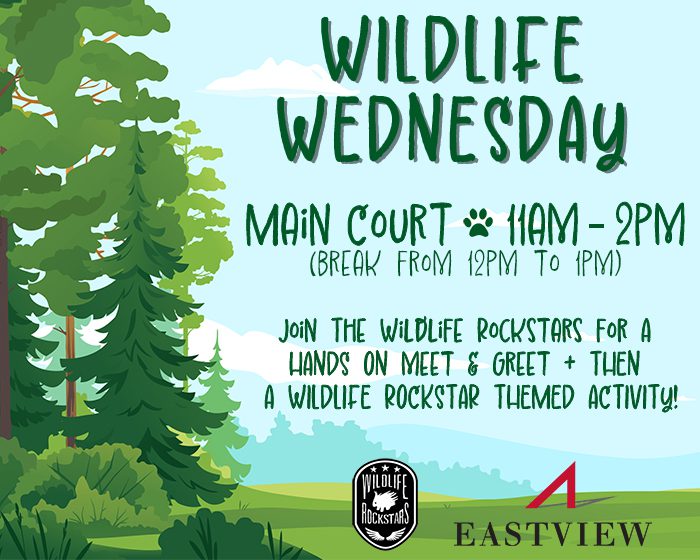 WILDLIFE WEDNESDAY

MAIN COURT 11AM - 2PM
(BREAK FROM 12PM TO 1PM)

JOIN THE WILDLIFE ROCKSTARS FOR A HANDS ON MEET & GREET + THEN A WILDLIFE ROCKSTAR THEMED ACTIVITY!

WILDLIFE ROCKSTARS

EASTVIEW